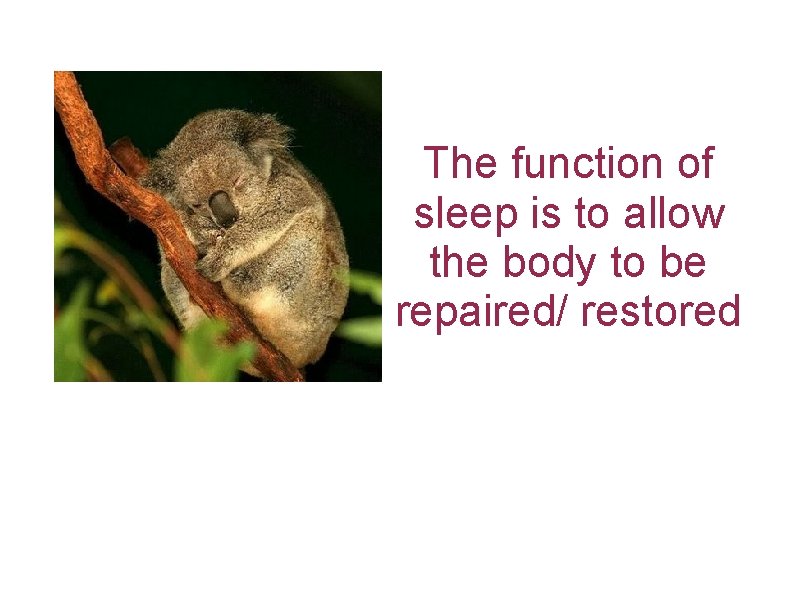 The function of sleep is to allow the body to be repaired/ restored